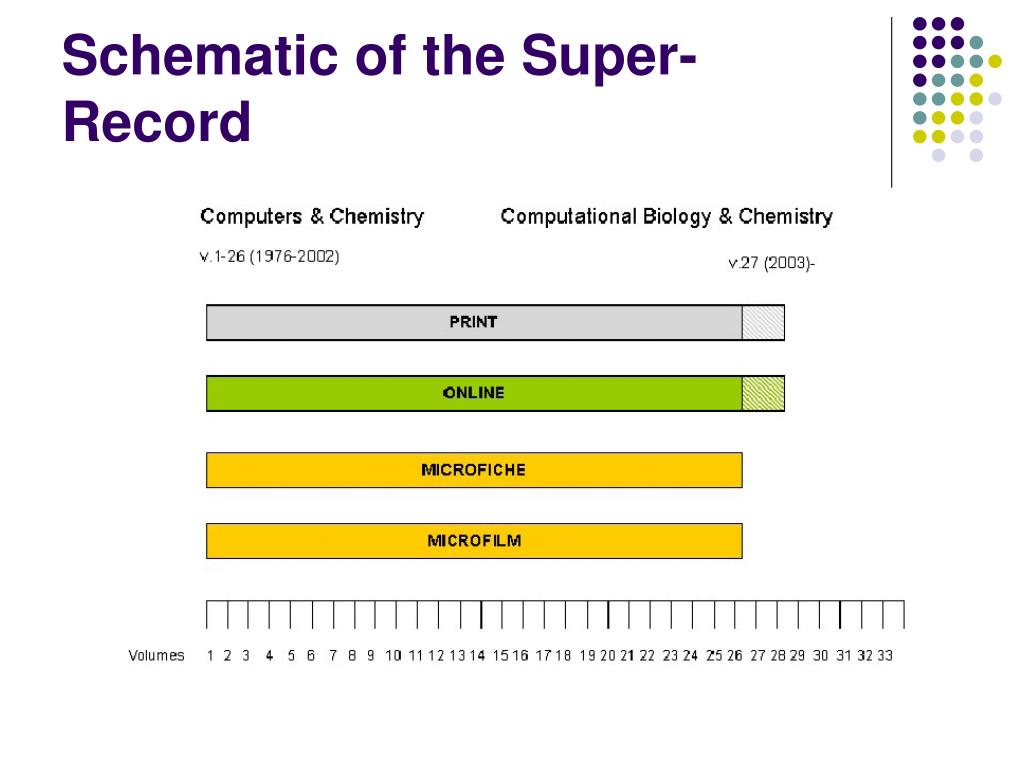 Schematic of the Super-Record

Computers & Chemistry

Computational Biology & Chemistry

v.1-26 (1976-2002)

v.27 (2003)-

PRINT

ONLINE

MICROFICHE

MICROFILM

Volumes 1 2 3 4 5 6 7 8 9 10 11 12 13 14 15 16 17 18 19 20 21 22 23 24 25 26 27 28 29 30 31 32 33